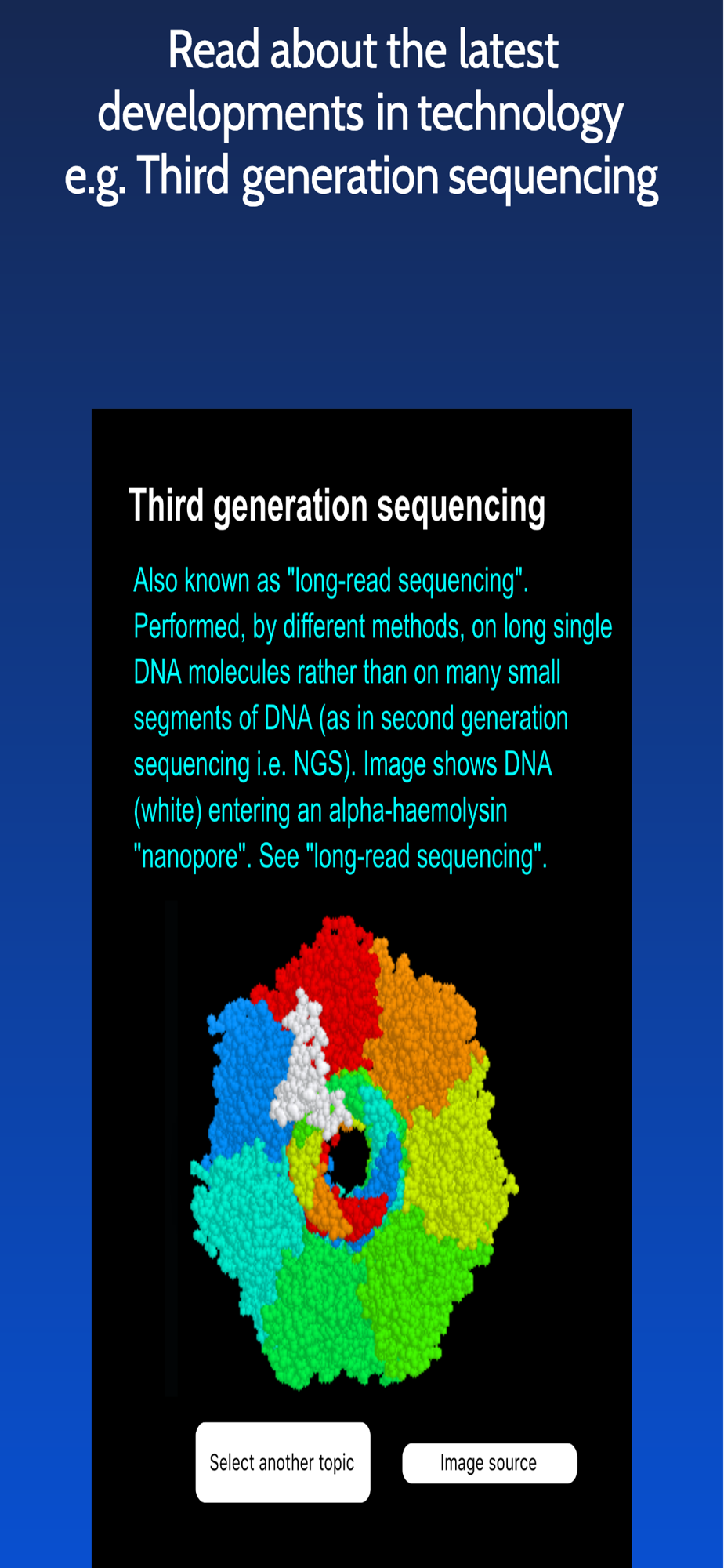 Read about the latest developments in technology e.g. Third generation sequencing

Third generation sequencing

Also known as "long-read sequencing". Performed, by different methods, on long single DNA molecules rather than on many small segments of DNA (as in second generation sequencing i.e. NGS). Image shows DNA (white) entering an alpha-haemolysin "nanopore". See "long-read sequencing".

Select another topic

Image source